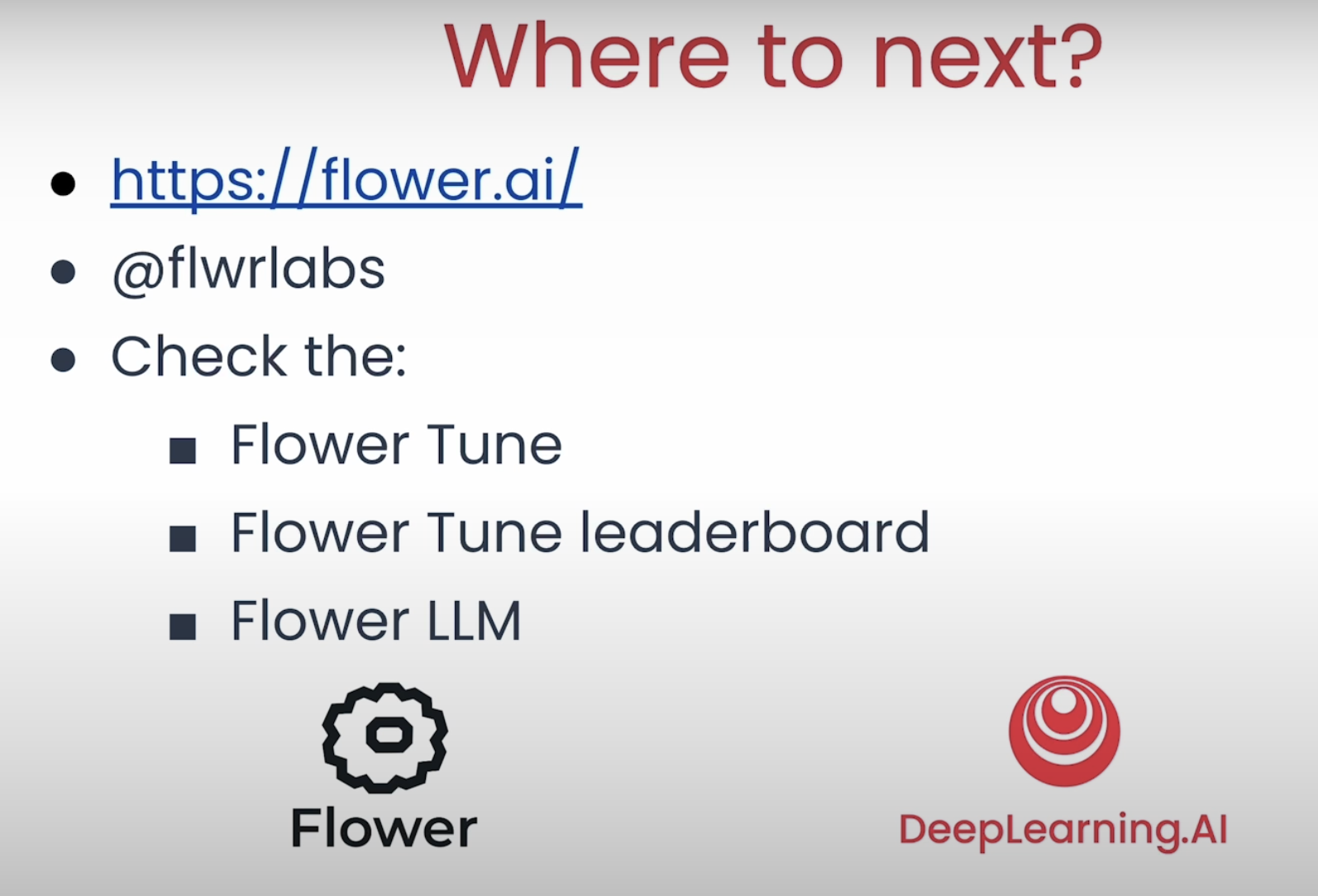 Where to next?

- https://flower.ai/
- @flwrlabs
- Check the:
  - Flower Tune
  - Flower Tune leaderboard
  - Flower LLM

Flower

DeepLearning.AI